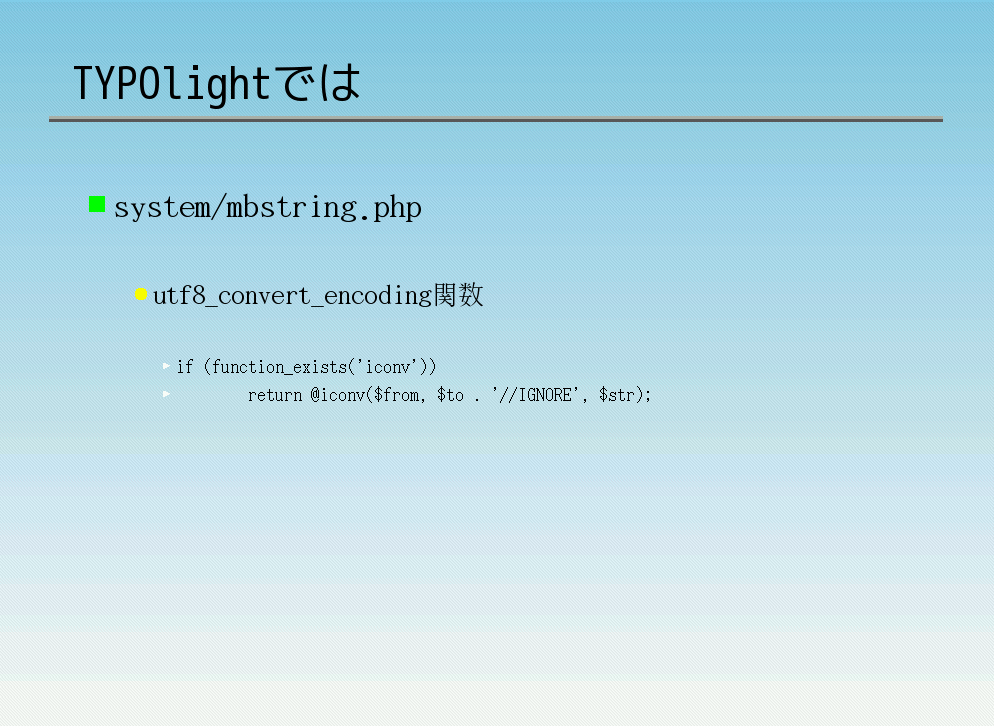 TYPOlightでは

system/mbstring.php

utf8_convert_encoding関数

if (function_exists('iconv'))

return @iconv($from, $to . '//IGNORE', $str);